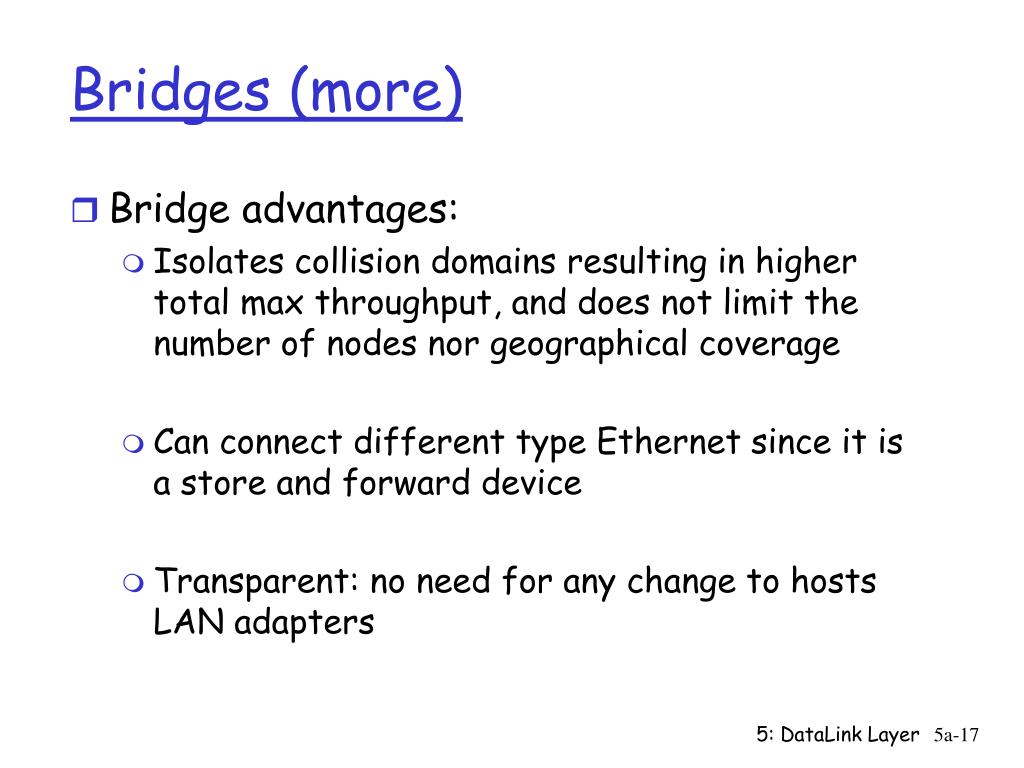 Bridges (more)

Bridge advantages:

Isolates collision domains resulting in higher total max throughput, and does not limit the number of nodes nor geographical coverage

Can connect different type Ethernet since it is a store and forward device

Transparent: no need for any change to hosts LAN adapters

5: DataLink Layer 5a-17